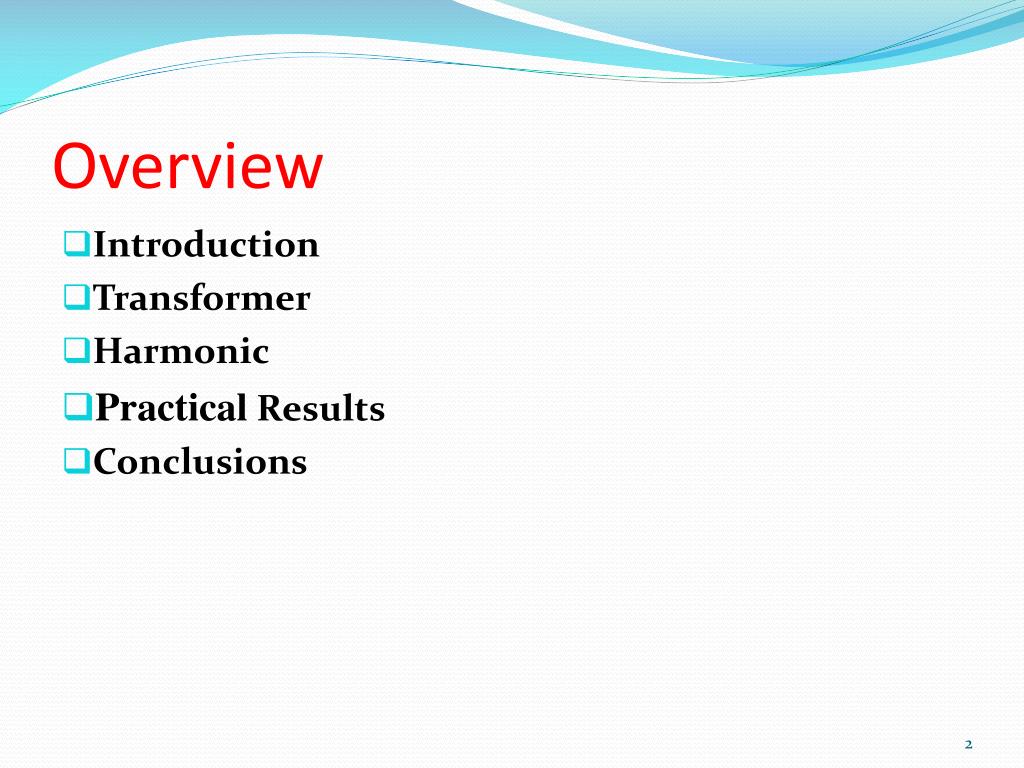 Overview

❑Introduction
❑Transformer
❑Harmonic
❑Practical Results
❑Conclusions

2